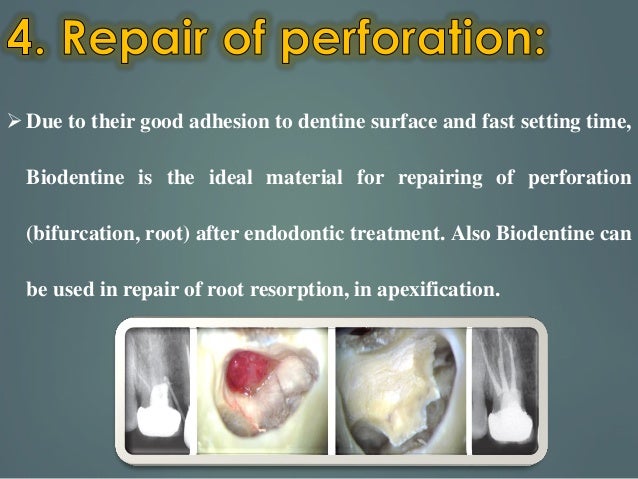 4. Repair of perforation:

➢ Due to their good adhesion to dentine surface and fast setting time, Biodentine is the ideal material for repairing of perforation (bifurcation, root) after endodontic treatment. Also Biodentine can be used in repair of root resorption, in apexification.